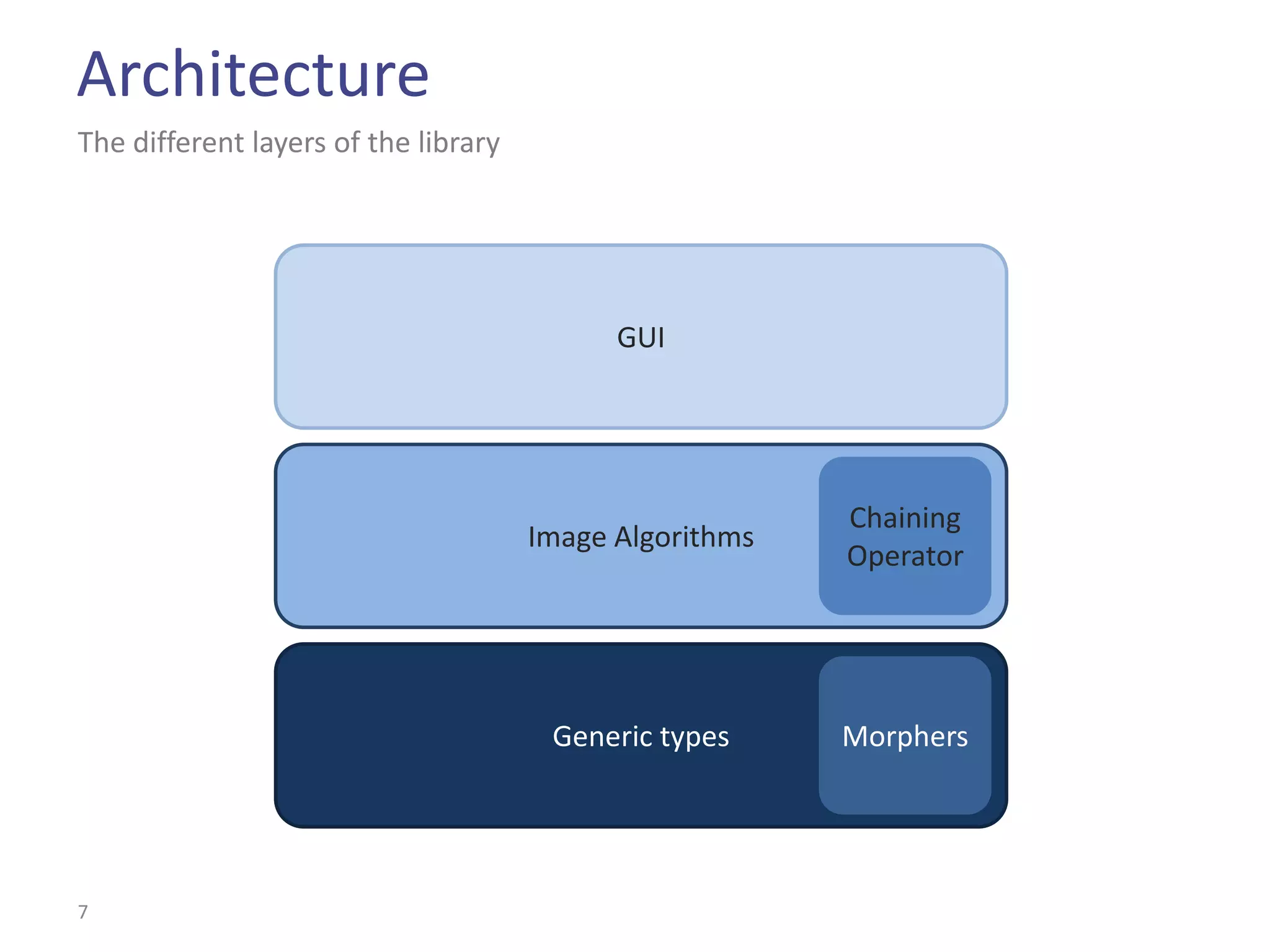 Architecture

The different layers of the library

GUI

Image Algorithms

Chaining Operator

Generic types

Morphers

7